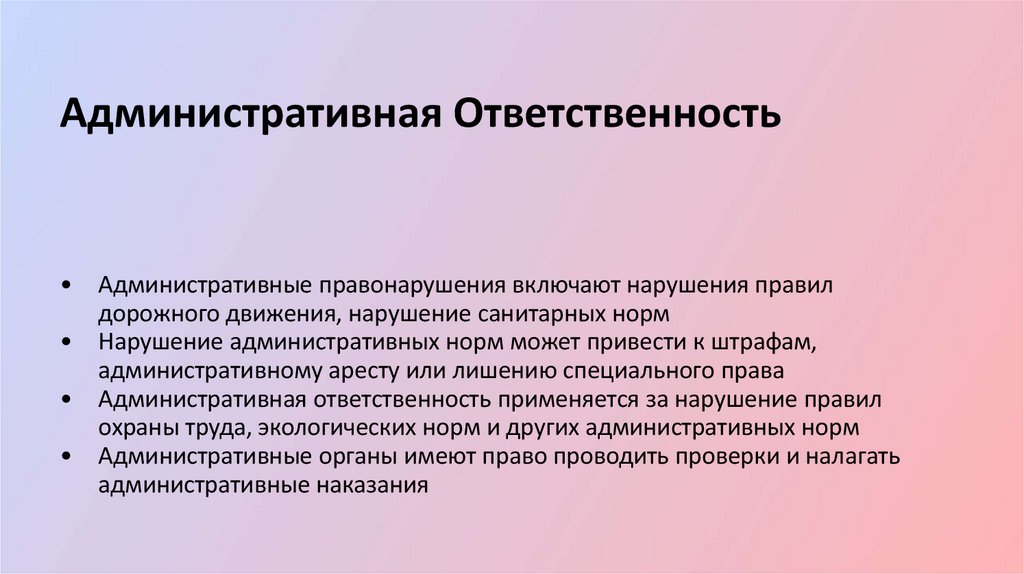 Административная Ответственность

• Административные правонарушения включают нарушения правил дорожного движения, нарушение санитарных норм
• Нарушение административных норм может привести к штрафам, административному аресту или лишению специального права
• Административная ответственность применяется за нарушение правил охраны труда, экологических норм и других административных норм
• Административные органы имеют право проводить проверки и налагать административные наказания